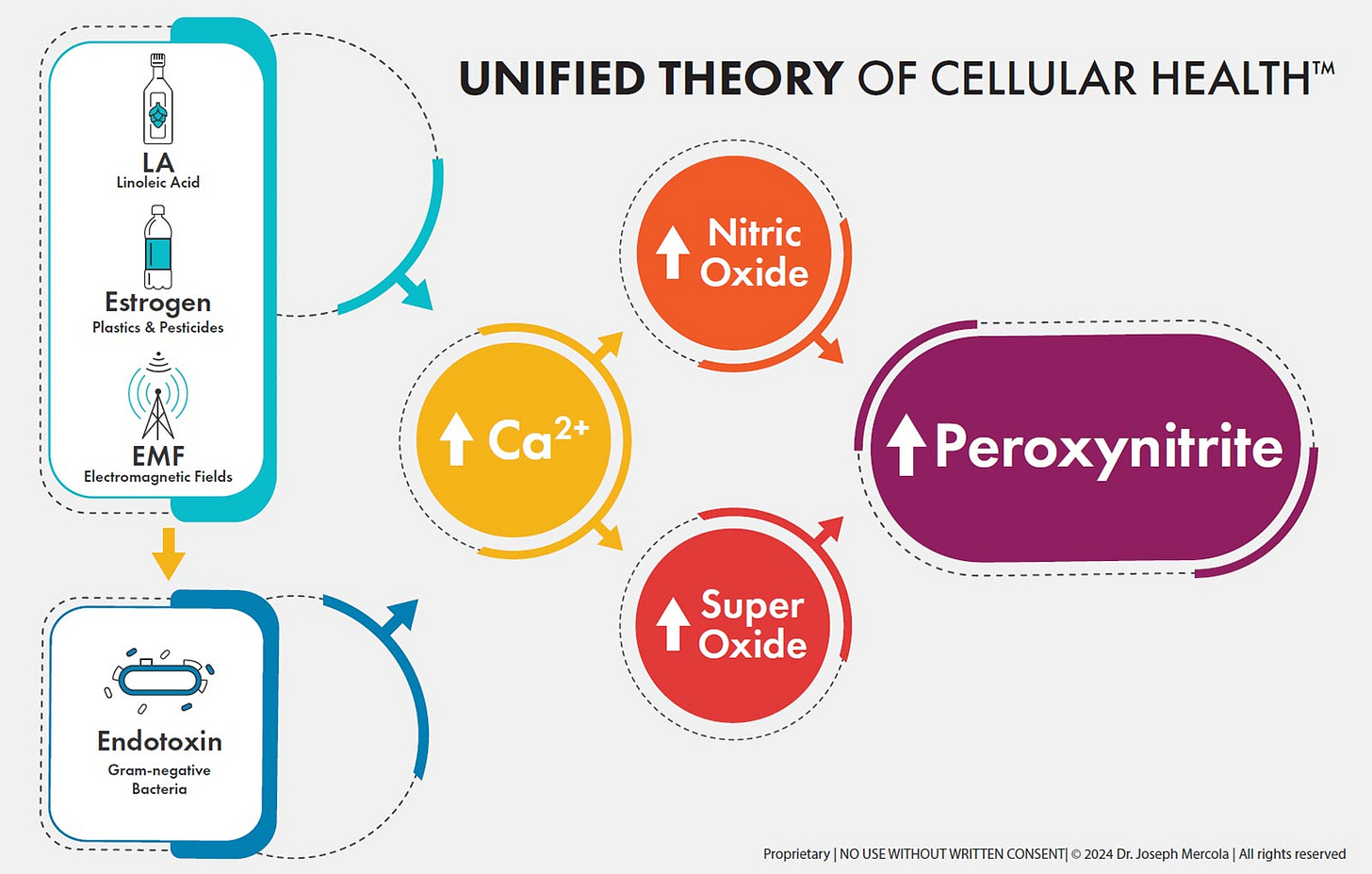 UNIFIED THEORY OF CELLULAR HEALTH™

LA
Linoleic Acid

Estrogen
Plastics & Pesticides

EMF
Electromagnetic Fields

Endotoxin
Gram-negative Bacteria

↑ $Ca^{2+}$

↑ Nitric Oxide

↑ Super Oxide

↑ Peroxynitrite

Proprietary | NO USE WITHOUT WRITTEN CONSENT| © 2024 Dr. Joseph Mercola | All rights reserved